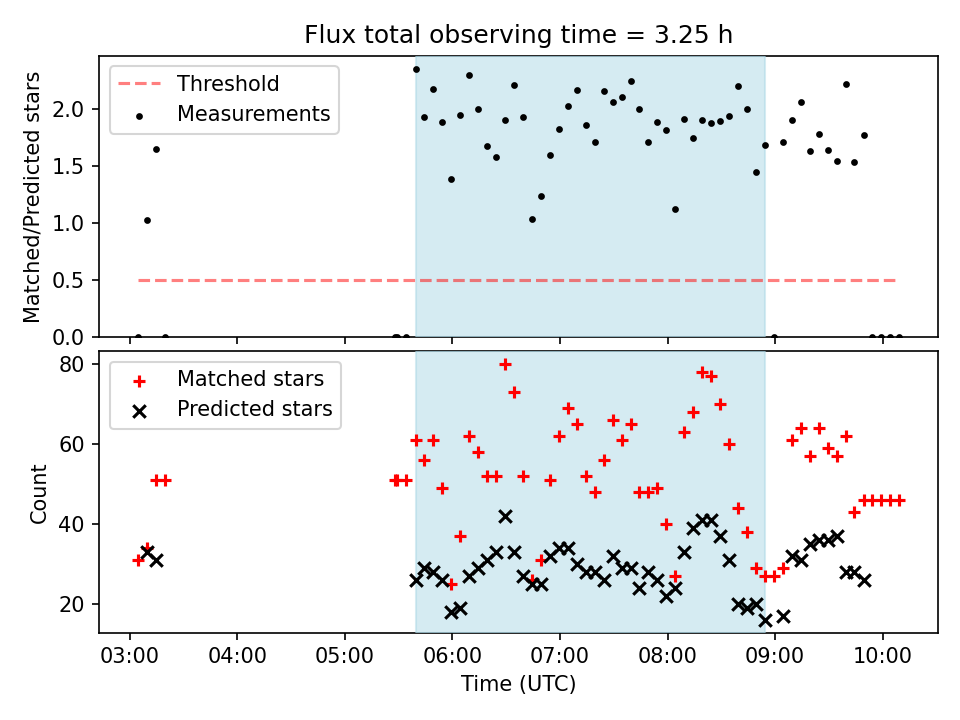 Flux total observing time = 3.25 h

Threshold
Measurements

Matched/Predicted stars

2.0
1.5
1.0
0.5
0.0

Matched stars
Predicted stars

Count

80
60
40
20

03:00
04:00
05:00
06:00
07:00
08:00
09:00
10:00

Time (UTC)